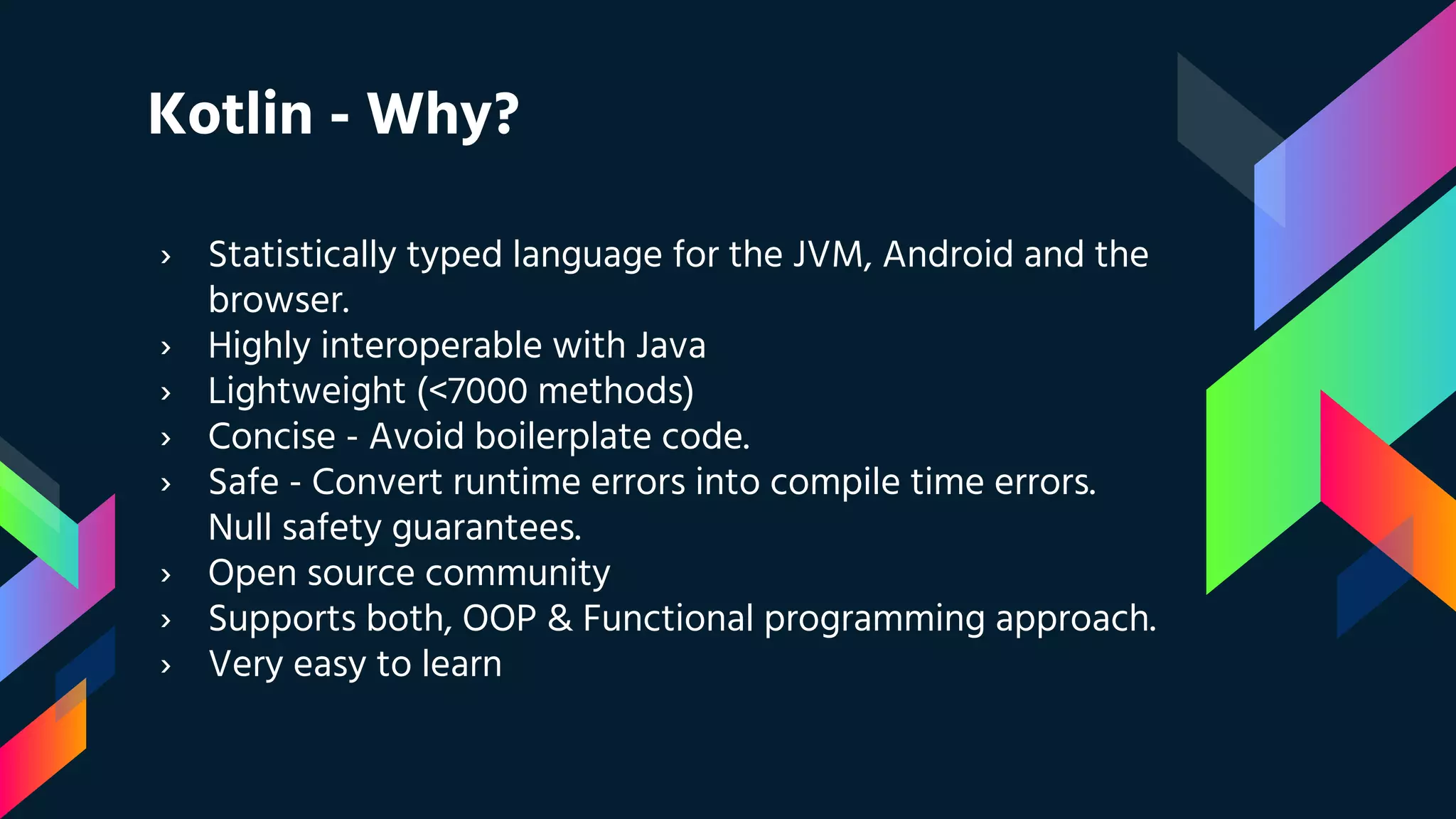 Kotlin - Why?

› Statistically typed language for the JVM, Android and the browser.
› Highly interoperable with Java
› Lightweight (<7000 methods)
› Concise - Avoid boilerplate code.
› Safe - Convert runtime errors into compile time errors. Null safety guarantees.
› Open source community
› Supports both, OOP & Functional programming approach.
› Very easy to learn